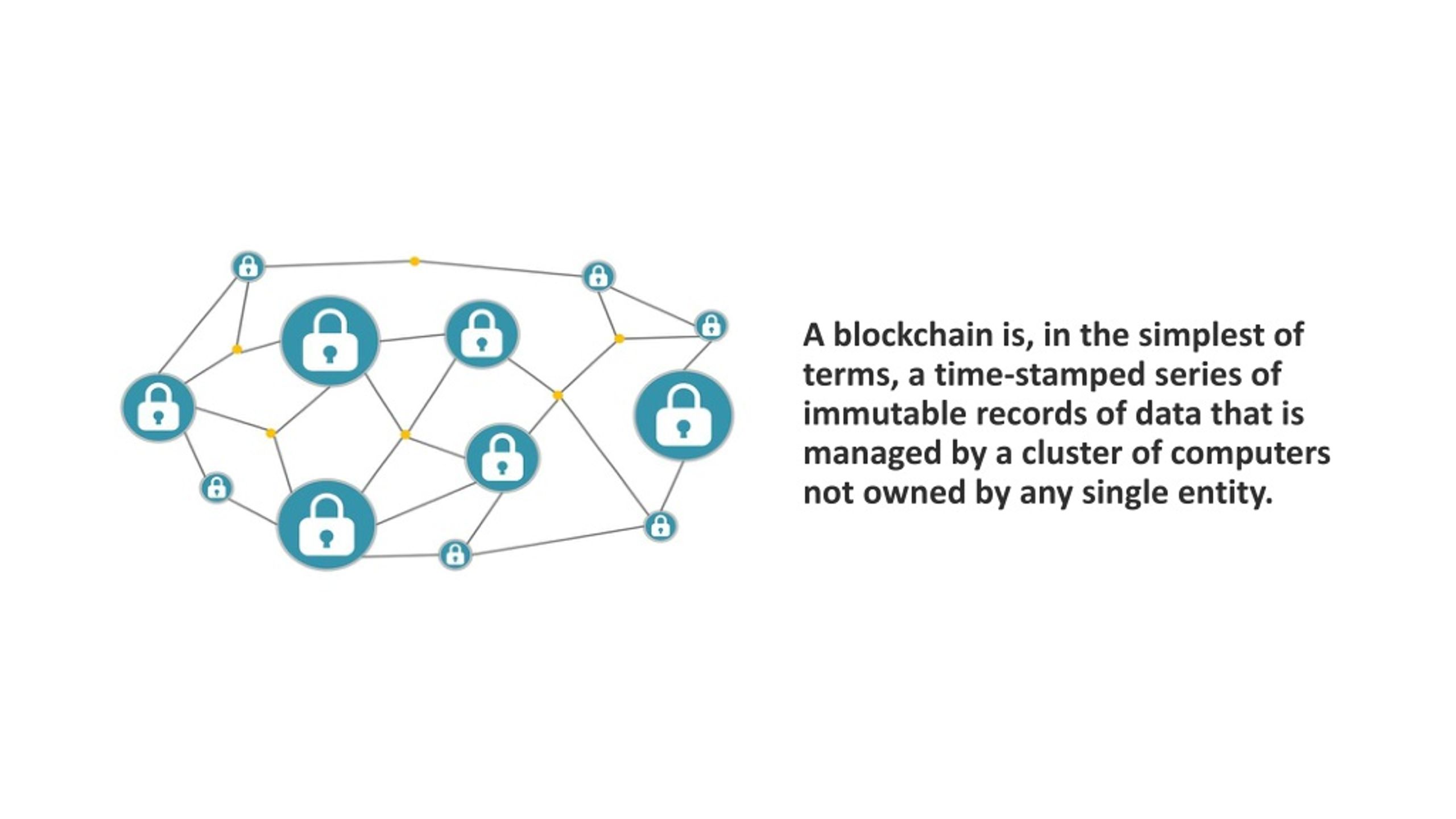 A blockchain is, in the simplest of terms, a time-stamped series of immutable records of data that is managed by a cluster of computers not owned by any single entity.